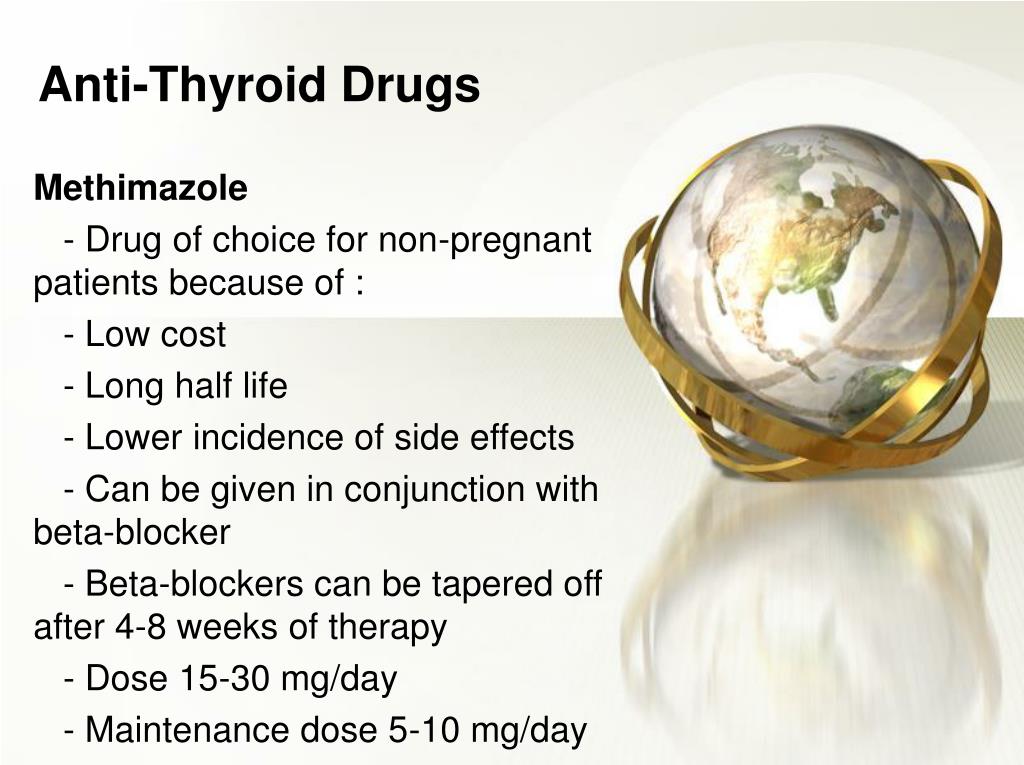 Anti-Thyroid Drugs

Methimazole

- Drug of choice for non-pregnant patients because of :

- Low cost

- Long half life

- Lower incidence of side effects

- Can be given in conjunction with beta-blocker

- Beta-blockers can be tapered off after 4-8 weeks of therapy

- Dose 15-30 mg/day

- Maintenance dose 5-10 mg/day